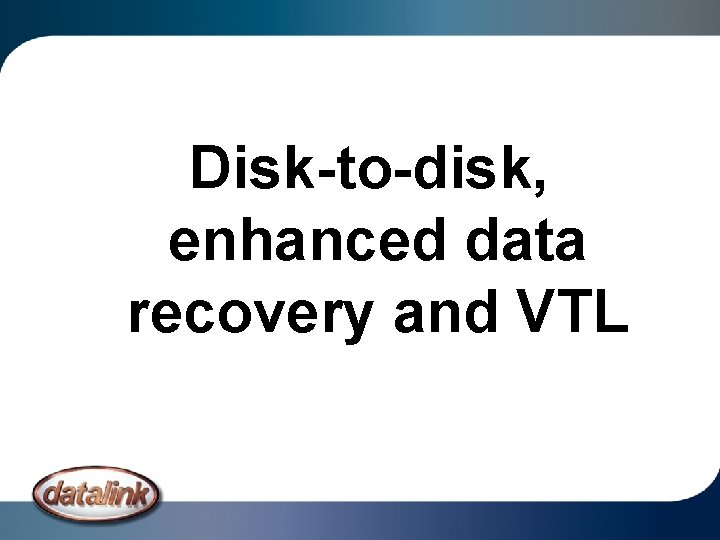 Disk-to-disk, enhanced data recovery and VTL

datalink